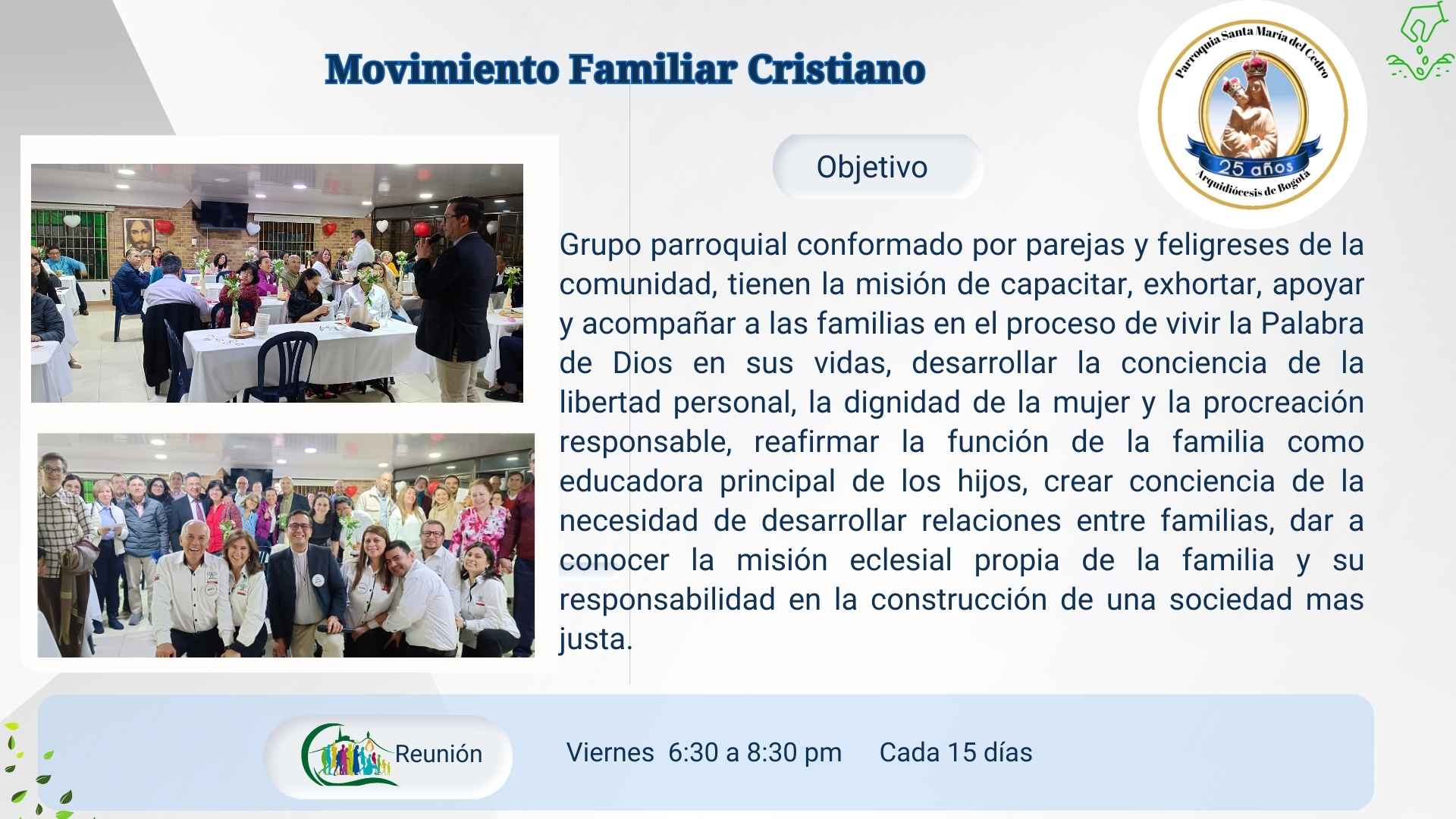 Movimiento Familiar Cristiano

Parroquia Santa María del Cedro
25 años
Arquidiócesis de Bogotá

Objetivo

Grupo parroquial conformado por parejas y feligreses de la comunidad, tienen la misión de capacitar, exhortar, apoyar y acompañar a las familias en el proceso de vivir la Palabra de Dios en sus vidas, desarrollar la conciencia de la libertad personal, la dignidad de la mujer y la procreación responsable, reafirmar la función de la familia como educadora principal de los hijos, crear conciencia de la necesidad de desarrollar relaciones entre familias, dar a conocer la misión eclesial propia de la familia y su responsabilidad en la construcción de una sociedad mas justa.

Reunión

Viernes 6:30 a 8:30 pm Cada 15 días